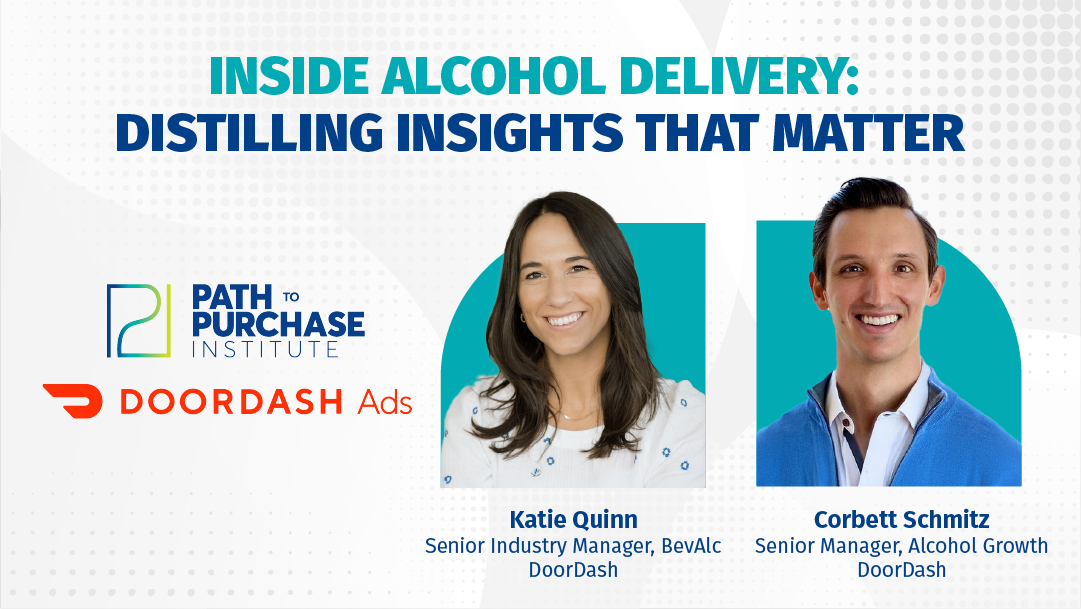 INSIDE ALCOHOL DELIVERY:
DISTILLING INSIGHTS THAT MATTER

PATH TO PURCHASE INSTITUTE

DOORDASH Ads

Katie Quinn
Senior Industry Manager, BevAlc
DoorDash

Corbett Schmitz
Senior Manager, Alcohol Growth
DoorDash